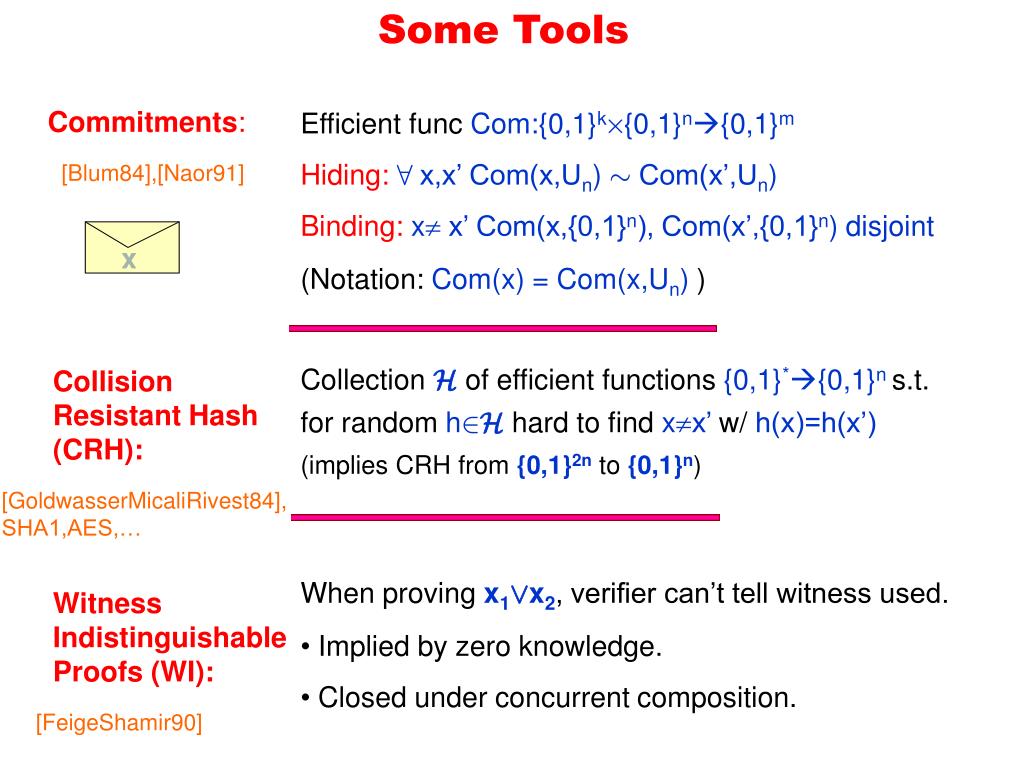 Some Tools

Commitments:

[Blum84],[Naor91]

x

Efficient func Com:$\{0,1\}^k \times \{0,1\}^n \rightarrow \{0,1\}^m$

Hiding: $\forall$ x,x' Com(x,$U_n$) $\sim$ Com(x',$U_n$)

Binding: x$\neq$ x' Com(x,$\{0,1\}^n$), Com(x',$\{0,1\}^n$) disjoint

(Notation: Com(x) = Com(x,$U_n$) )

Collision Resistant Hash (CRH):

[GoldwasserMicaliRivest84], SHA1,AES,…

Collection $\mathcal{H}$ of efficient functions $\{0,1\}^* \rightarrow \{0,1\}^n$ s.t. for random h$\in\mathcal{H}$ hard to find x$\neq$x' w/ h(x)=h(x')

(implies CRH from $\{0,1\}^{2n}$ to $\{0,1\}^n$)

Witness Indistinguishable Proofs (WI):

[FeigeShamir90]

When proving $x_1 \vee x_2$, verifier can't tell witness used.

• Implied by zero knowledge.

• Closed under concurrent composition.